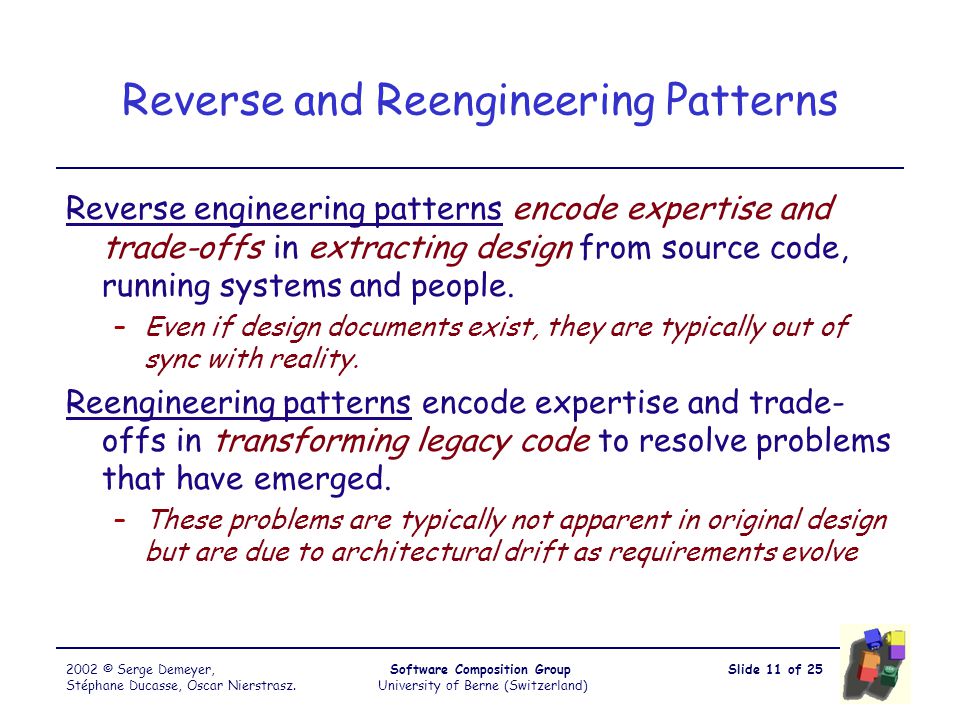 Reverse and Reengineering Patterns

Reverse engineering patterns encode expertise and trade-offs in extracting design from source code, running systems and people.

– Even if design documents exist, they are typically out of sync with reality.

Reengineering patterns encode expertise and trade-offs in transforming legacy code to resolve problems that have emerged.

– These problems are typically not apparent in original design but are due to architectural drift as requirements evolve

2002 © Serge Demeyer, Stéphane Ducasse, Oscar Nierstrasz.

Software Composition Group
University of Berne (Switzerland)

Slide 11 of 25